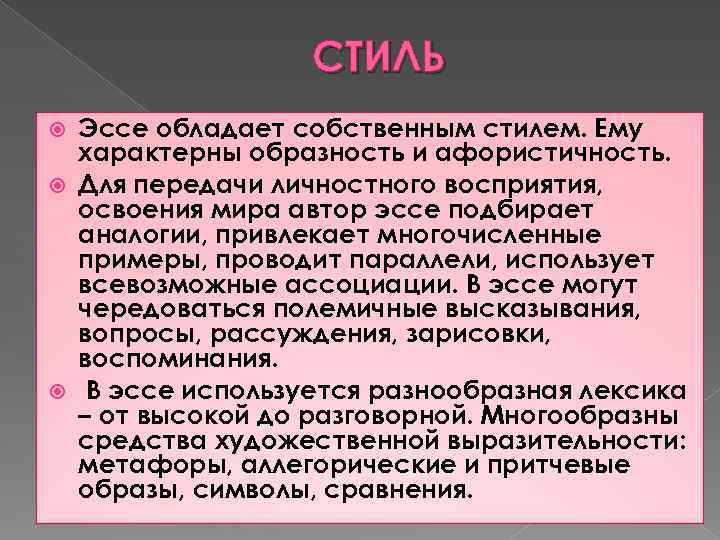 СТИЛЬ

Эссе обладает собственным стилем. Ему характерны образность и афористичность.

Для передачи личностного восприятия, освоения мира автор эссе подбирает аналогии, привлекает многочисленные примеры, проводит параллели, использует всевозможные ассоциации. В эссе могут чередоваться полемичные высказывания, вопросы, рассуждения, зарисовки, воспоминания.

В эссе используется разнообразная лексика – от высокой до разговорной. Многообразны средства художественной выразительности: метафоры, аллегорические и притчевые образы, символы, сравнения.